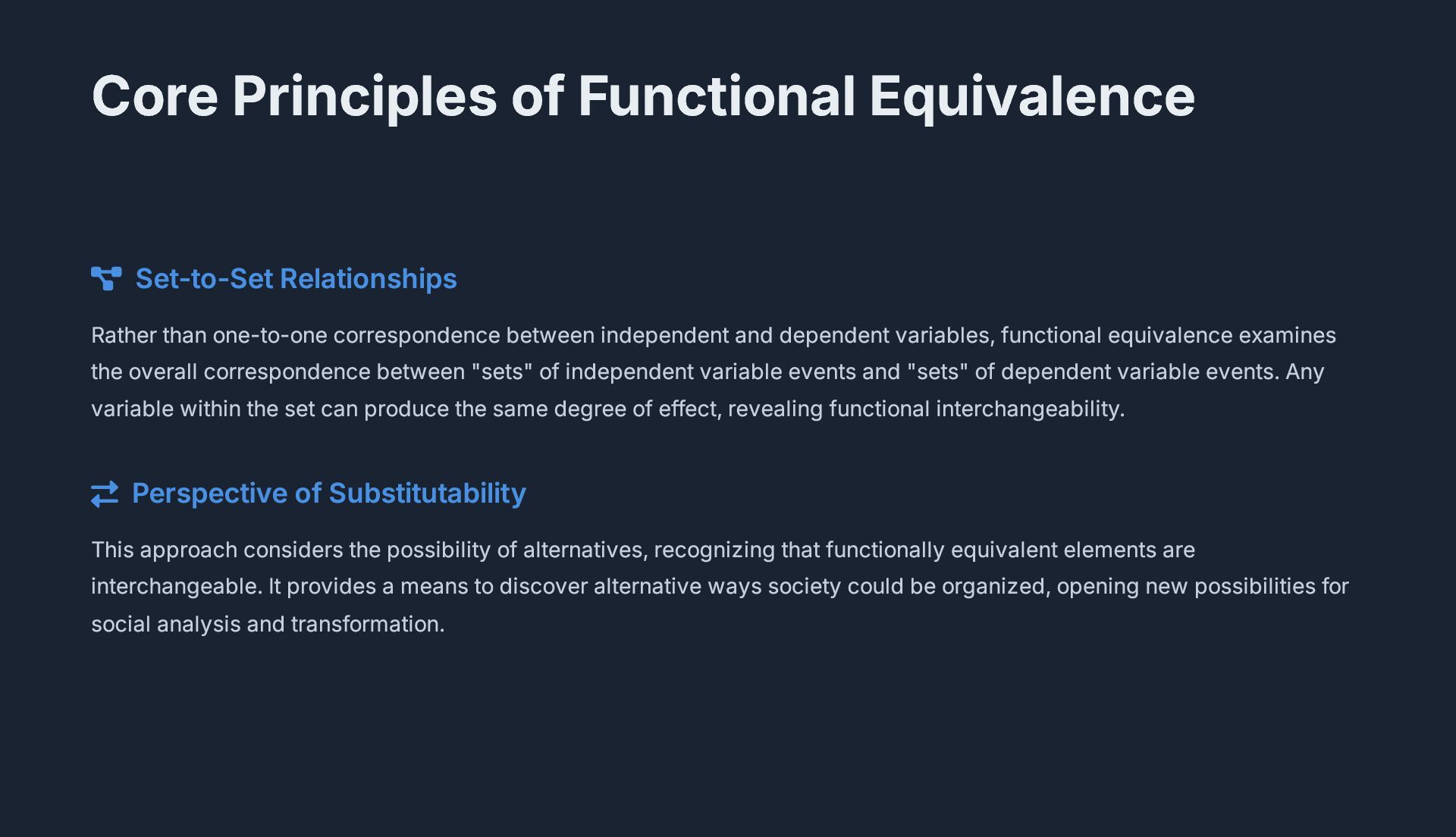 Core Principles of Functional Equivalence

Set-to-Set Relationships

Rather than one-to-one correspondence between independent and dependent variables, functional equivalence examines the overall correspondence between "sets" of independent variable events and "sets" of dependent variable events. Any variable within the set can produce the same degree of effect, revealing functional interchangeability.

Perspective of Substitutability

This approach considers the possibility of alternatives, recognizing that functionally equivalent elements are interchangeable. It provides a means to discover alternative ways society could be organized, opening new possibilities for social analysis and transformation.